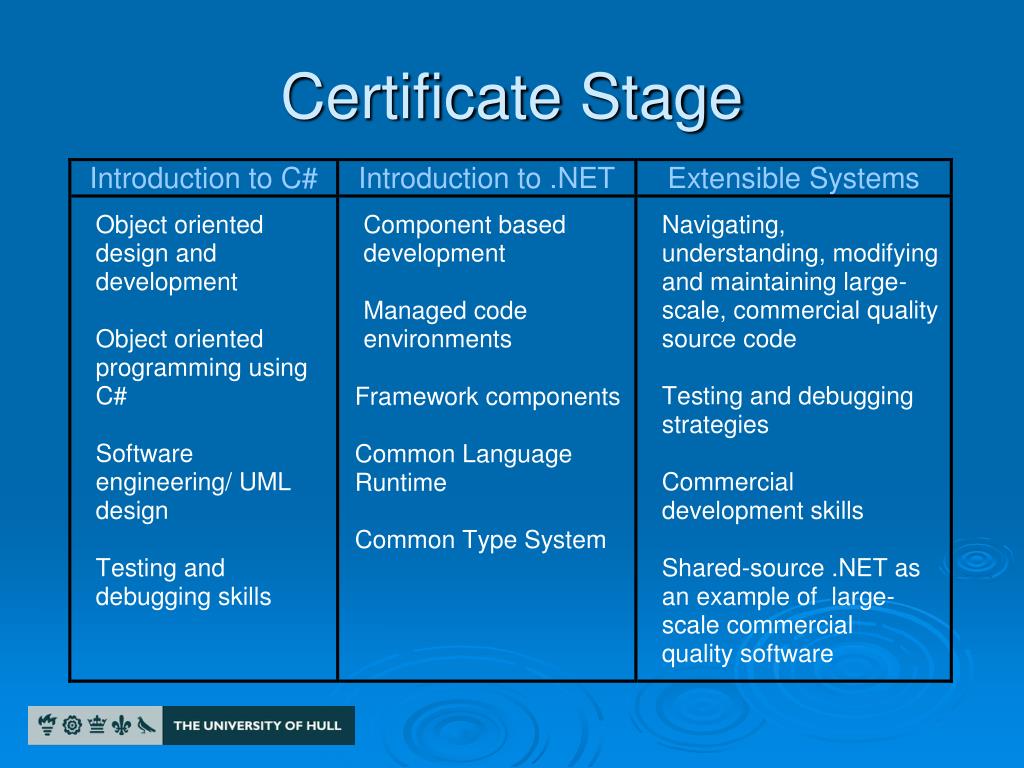 Certificate Stage

| Introduction to C# | Introduction to .NET | Extensible Systems |
|---|---|---|
| Object oriented design and development<br><br>Object oriented programming using C#<br><br>Software engineering/ UML design<br><br>Testing and debugging skills | Component based development<br><br>Managed code environments<br><br>Framework components<br><br>Common Language Runtime<br><br>Common Type System | Navigating, understanding, modifying and maintaining large-scale, commercial quality source code<br><br>Testing and debugging strategies<br><br>Commercial development skills<br><br>Shared-source .NET as an example of large-scale commercial quality software |

THE UNIVERSITY OF HULL